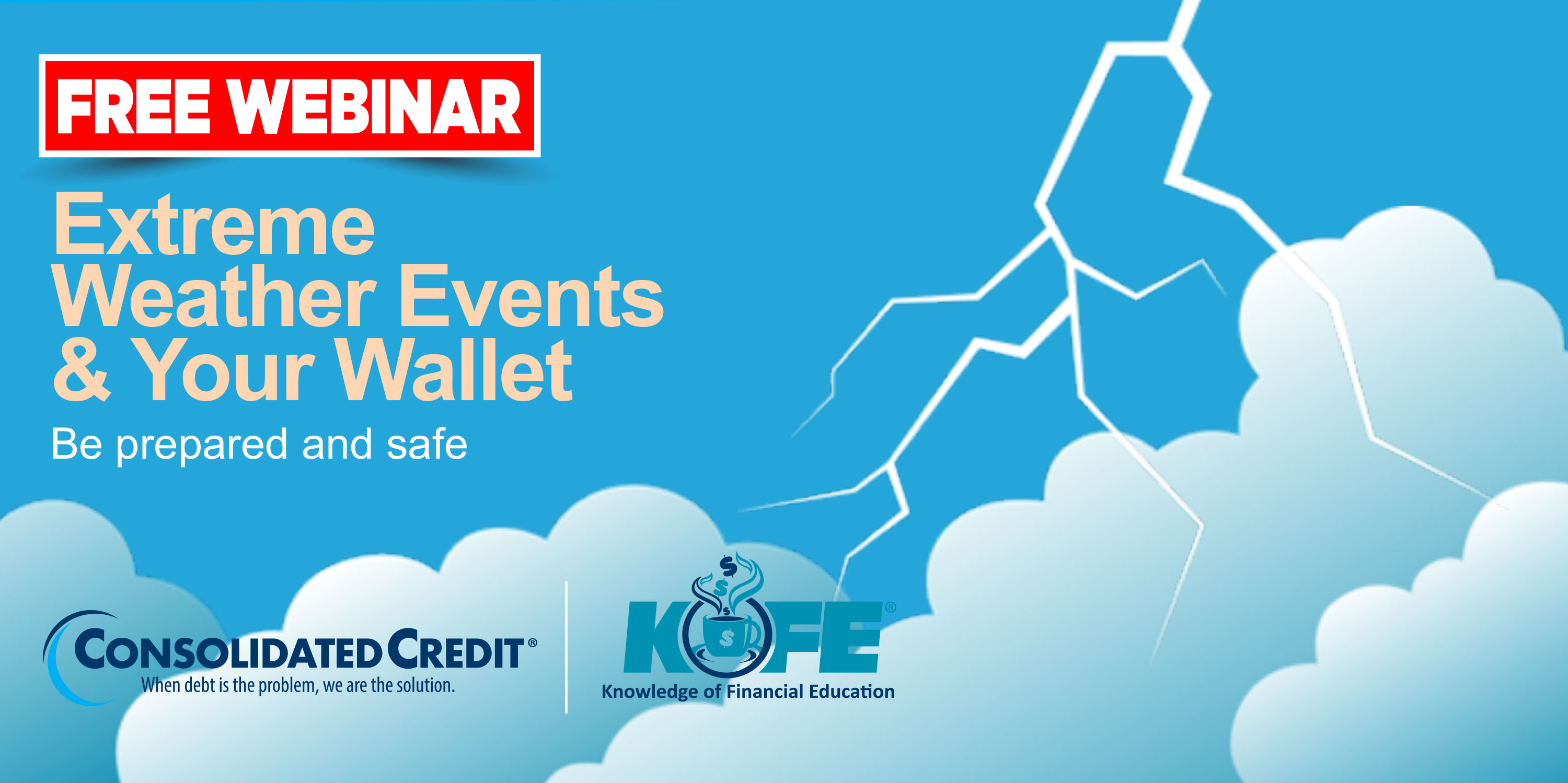 FREE WEBINAR

Extreme Weather Events & Your Wallet

Be prepared and safe

CONSOLIDATED CREDIT®
When debt is the problem, we are the solution.

KOFE®
Knowledge of Financial Education